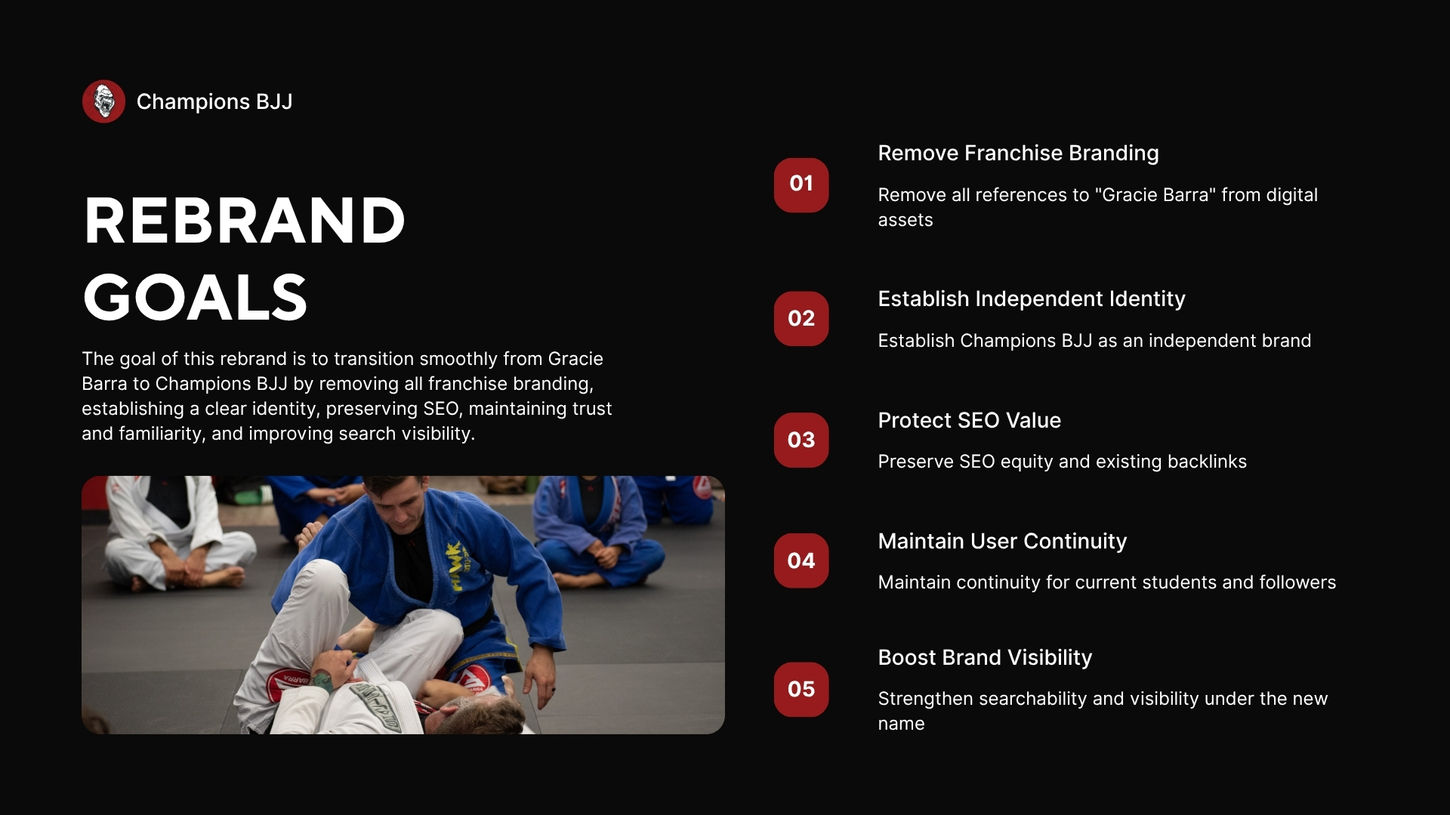 Champions BJJ

REBRAND GOALS

The goal of this rebrand is to transition smoothly from Gracie Barra to Champions BJJ by removing all franchise branding, establishing a clear identity, preserving SEO, maintaining trust and familiarity, and improving search visibility.

01
Remove Franchise Branding
Remove all references to "Gracie Barra" from digital assets

02
Establish Independent Identity
Establish Champions BJJ as an independent brand

03
Protect SEO Value
Preserve SEO equity and existing backlinks

04
Maintain User Continuity
Maintain continuity for current students and followers

05
Boost Brand Visibility
Strengthen searchability and visibility under the new name